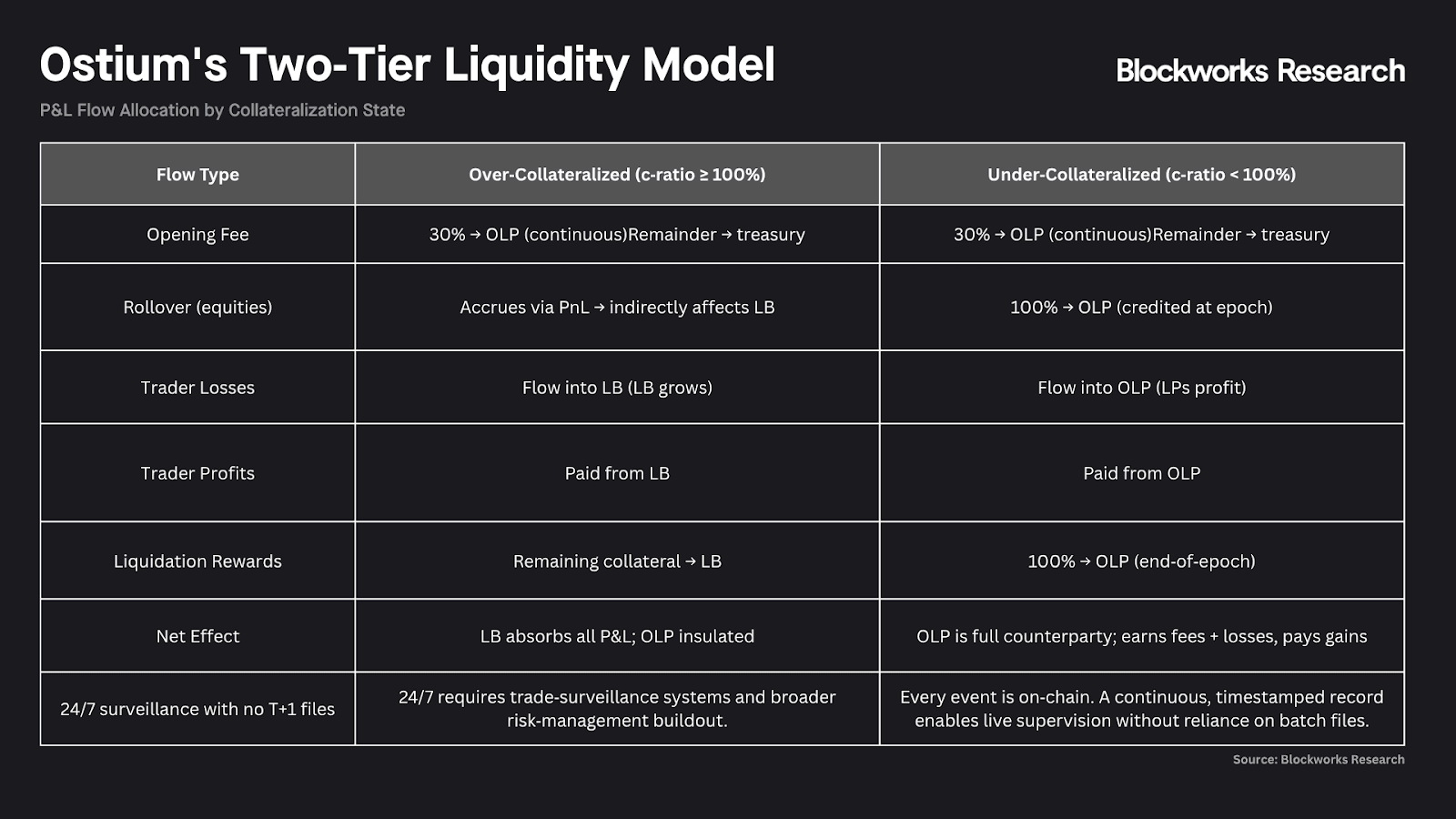 Ostium's Two-Tier Liquidity Model

Blockworks Research

P&L Flow Allocation by Collateralization State

| Flow Type | Over-Collateralized (c-ratio ≥ 100%) | Under-Collateralized (c-ratio < 100%) |
|---|---|---|
| Opening Fee | 30% → OLP (continuous)Remainder → treasury | 30% → OLP (continuous)Remainder → treasury |
| Rollover (equities) | Accrues via PnL → indirectly affects LB | 100% → OLP (credited at epoch) |
| Trader Losses | Flow into LB (LB grows) | Flow into OLP (LPs profit) |
| Trader Profits | Paid from LB | Paid from OLP |
| Liquidation Rewards | Remaining collateral → LB | 100% → OLP (end-of-epoch) |
| Net Effect | LB absorbs all P&L; OLP insulated | OLP is full counterparty; earns fees + losses, pays gains |
| 24/7 surveillance with no T+1 files | 24/7 requires trade-surveillance systems and broader risk-management buildout. | Every event is on-chain. A continuous, timestamped record enables live supervision without reliance on batch files. |

Source: Blockworks Research